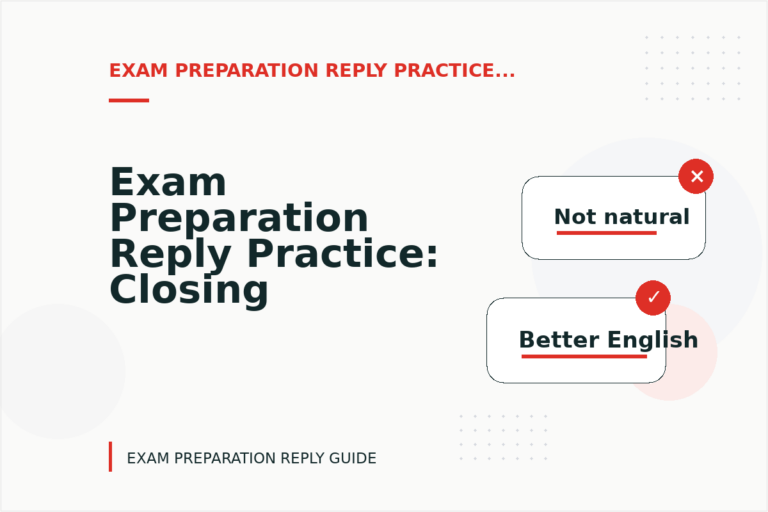 EXAM PREPARATION REPLY PRACTICE...

Exam Preparation Reply Practice: Closing

Not natural

Better English

EXAM PREPARATION REPLY GUIDE